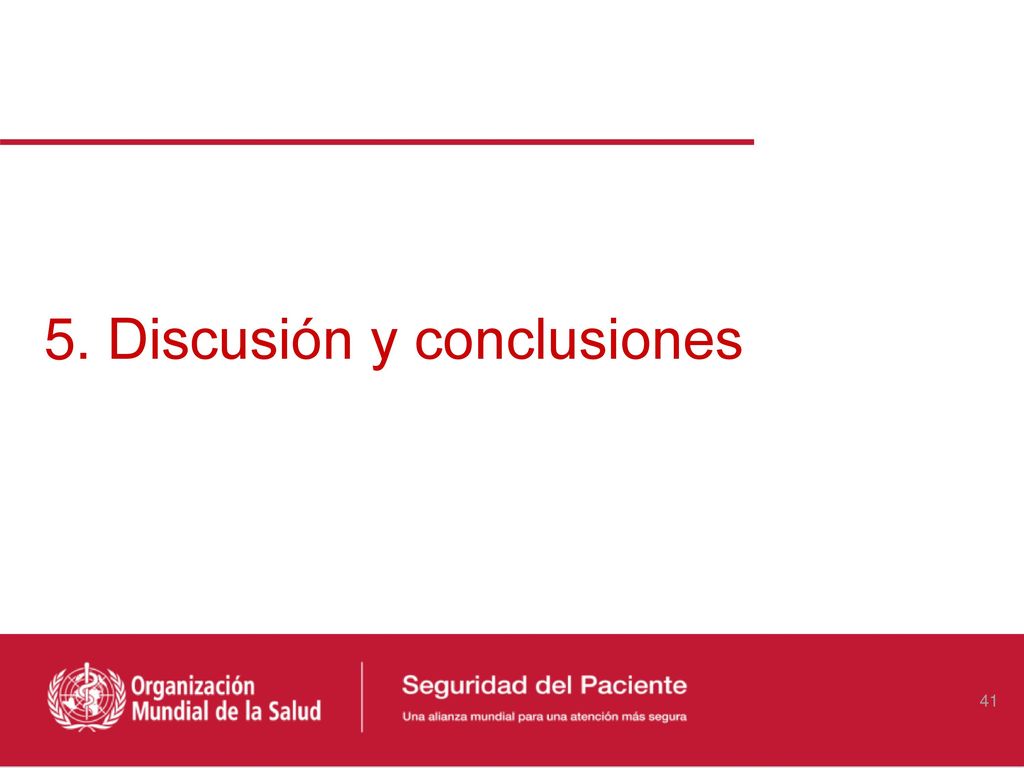 5. Discusión y conclusiones

Organización Mundial de la Salud

Seguridad del Paciente

Una alianza mundial para una atención más segura

41